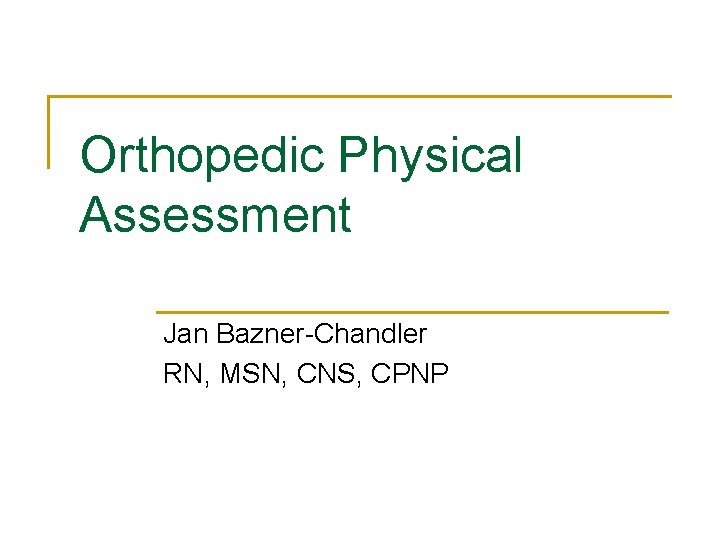 Orthopedic Physical Assessment

Jan Bazner-Chandler
RN, MSN, CNS, CPNP